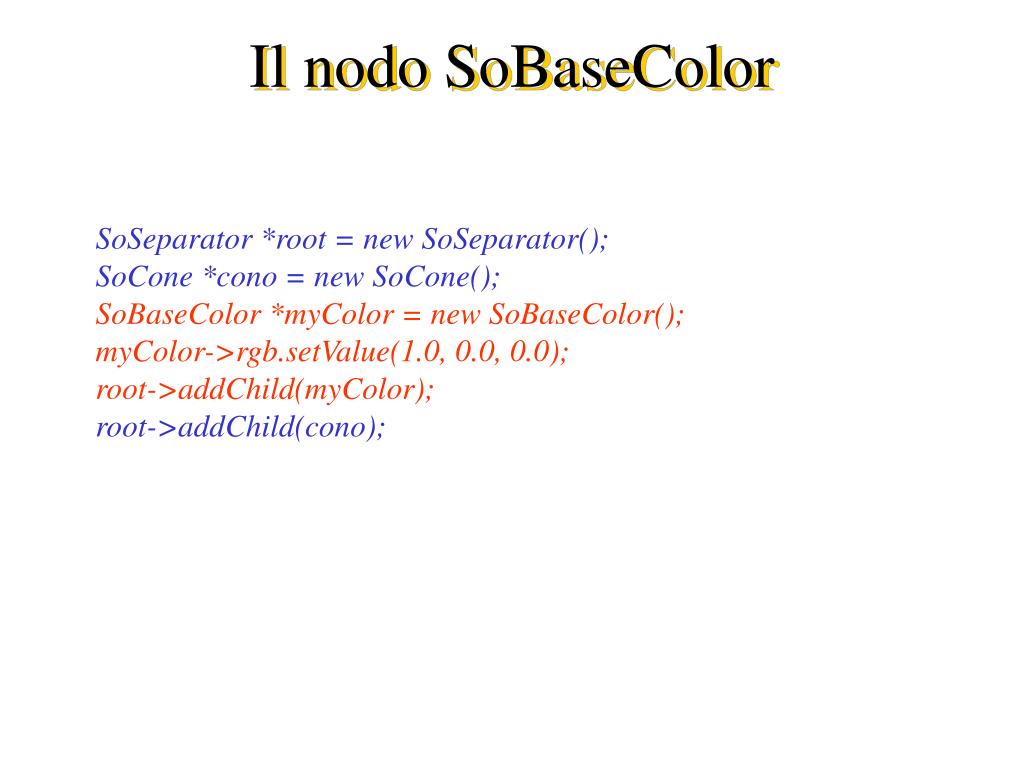 Il nodo SoBaseColor

SoSeparator *root = new SoSeparator();
SoCone *cono = new SoCone();
SoBaseColor *myColor = new SoBaseColor();
myColor->rgb.setValue(1.0, 0.0, 0.0);
root->addChild(myColor);
root->addChild(cono);